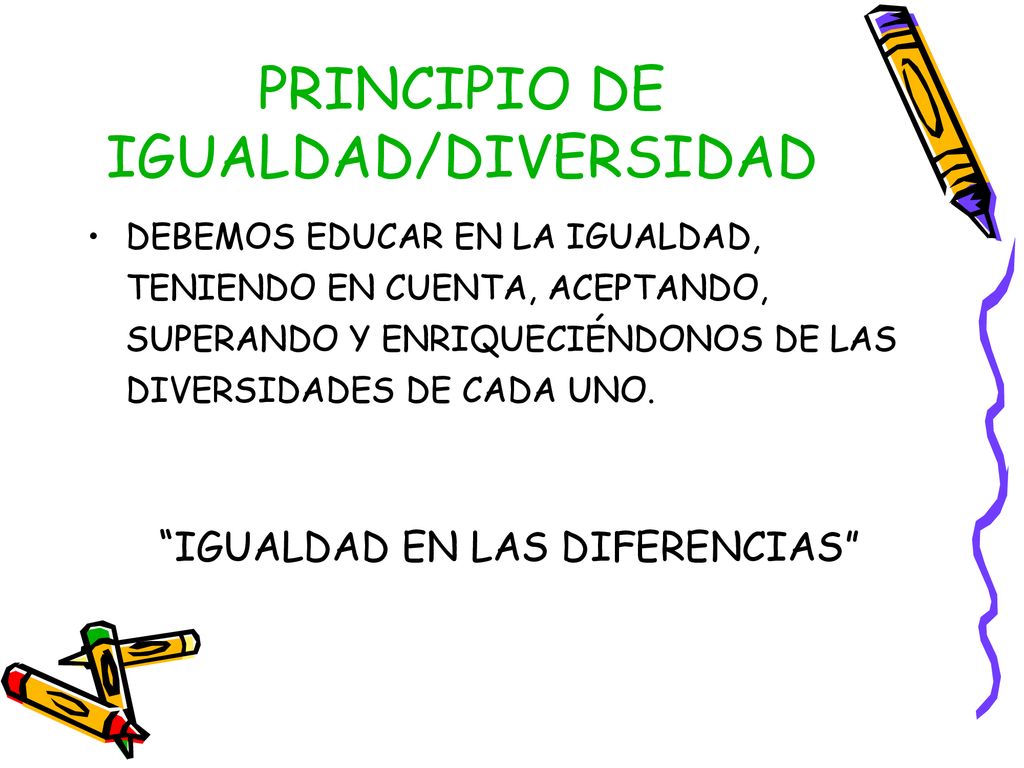 PRINCIPIO DE IGUALDAD/DIVERSIDAD

• DEBEMOS EDUCAR EN LA IGUALDAD, TENIENDO EN CUENTA, ACEPTANDO, SUPERANDO Y ENRIQUECIÉNDONOS DE LAS DIVERSIDADES DE CADA UNO.

“IGUALDAD EN LAS DIFERENCIAS”